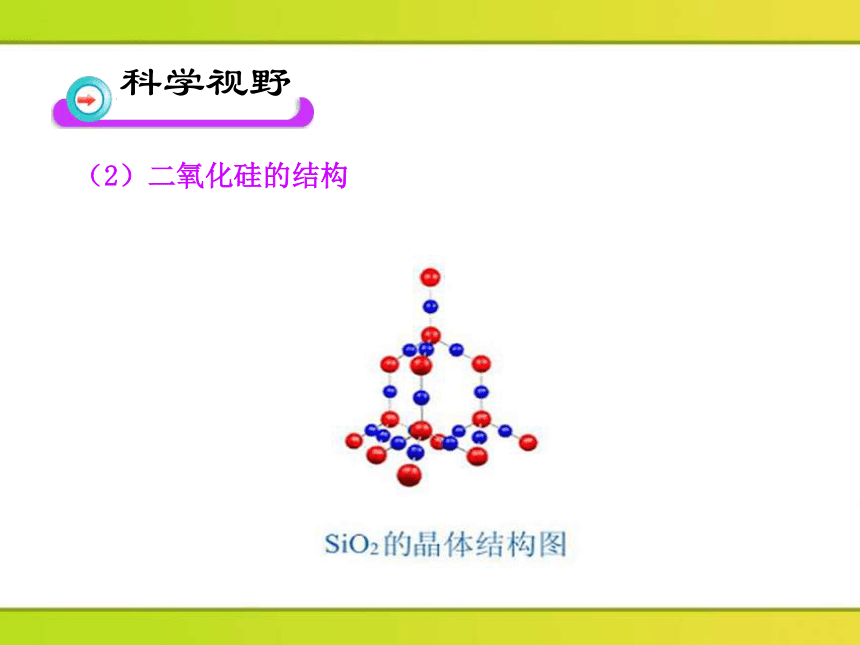 科学视野

（2）二氧化硅的结构

$SiO_2$的晶体结构图